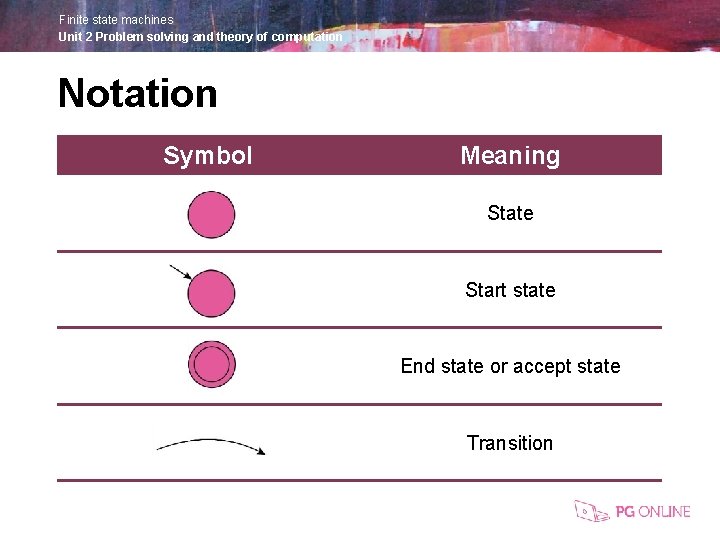 Finite state machines
Unit 2 Problem solving and theory of computation

Notation

| Symbol | Meaning |
|---|---|
| | State |
| | Start state |
| | End state or accept state |
| | Transition |

PG ONLINE